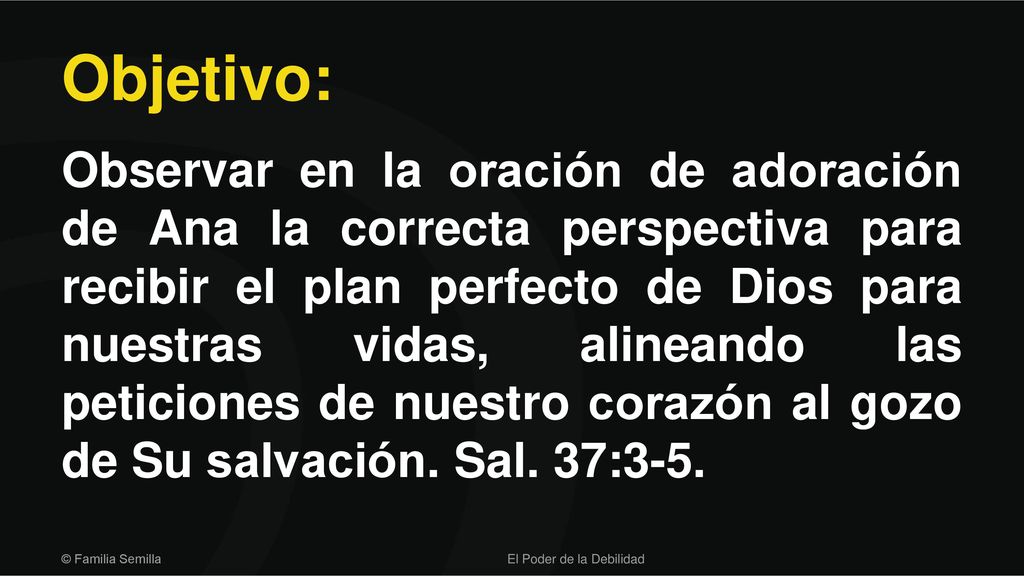 Objetivo:

Observar en la oración de adoración de Ana la correcta perspectiva para recibir el plan perfecto de Dios para nuestras vidas, alineando las peticiones de nuestro corazón al gozo de Su salvación. Sal. 37:3-5.

© Familia Semilla

El Poder de la Debilidad